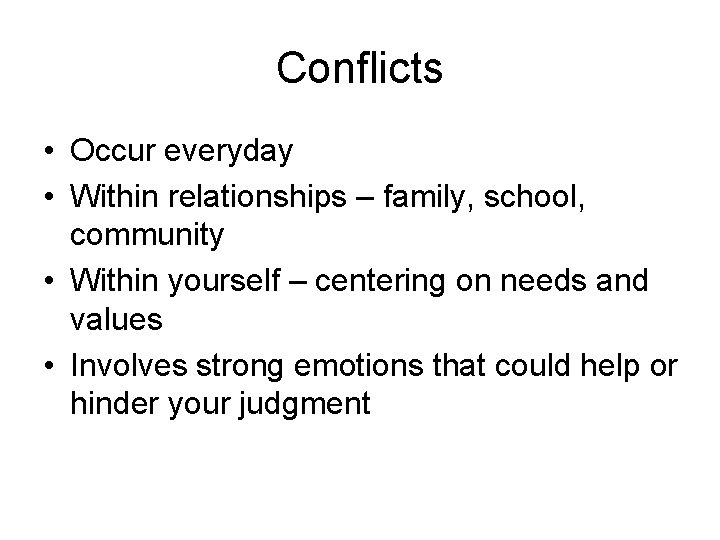 Conflicts

• Occur everyday
• Within relationships – family, school, community
• Within yourself – centering on needs and values
• Involves strong emotions that could help or hinder your judgment